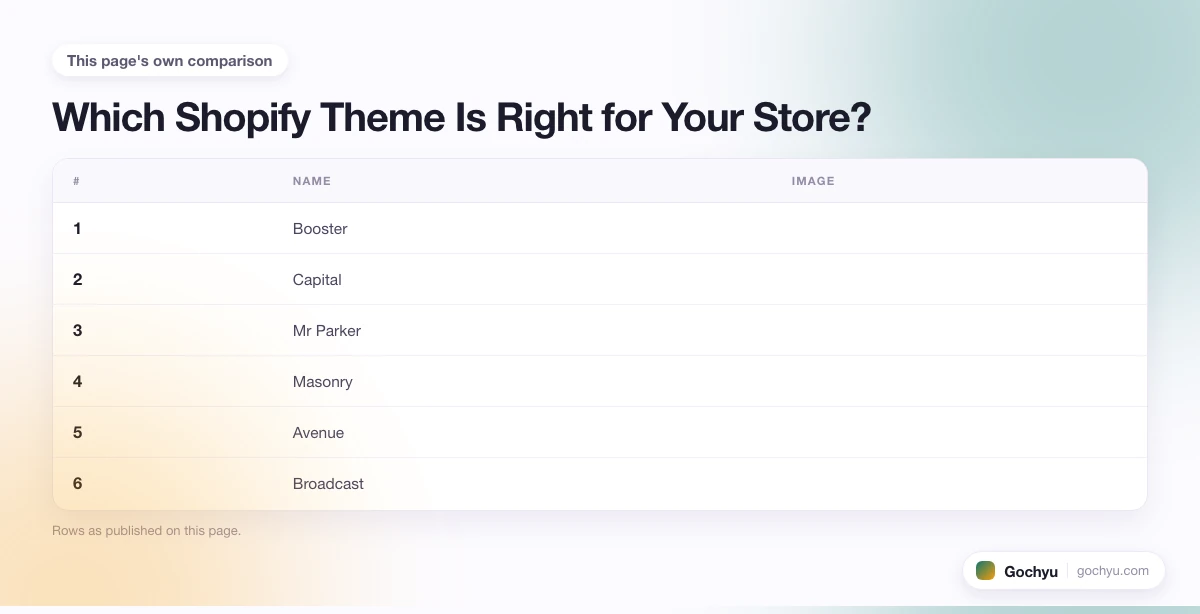 This page's own comparison

Which Shopify Theme Is Right for Your Store?

| # | NAME | IMAGE |
|---|---|---|
| 1 | Booster | |
| 2 | Capital | |
| 3 | Mr Parker | |
| 4 | Masonry | |
| 5 | Avenue | |
| 6 | Broadcast | |

Rows as published on this page.

Gochyu gochyu.com